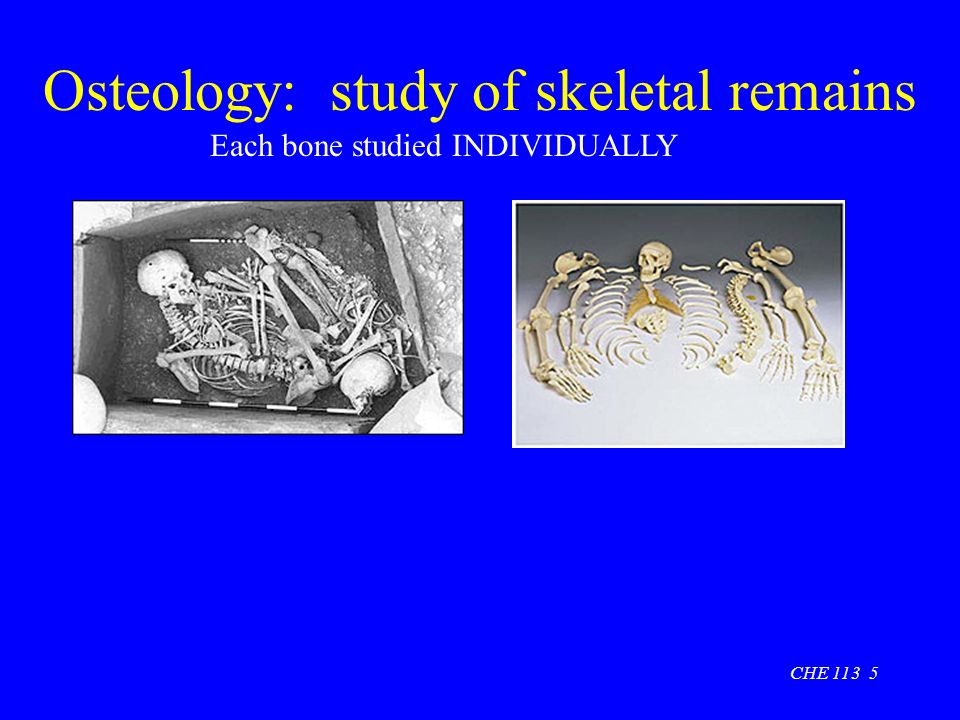 Osteology:  study of skeletal remains

Each bone studied INDIVIDUALLY

CHE 113  5